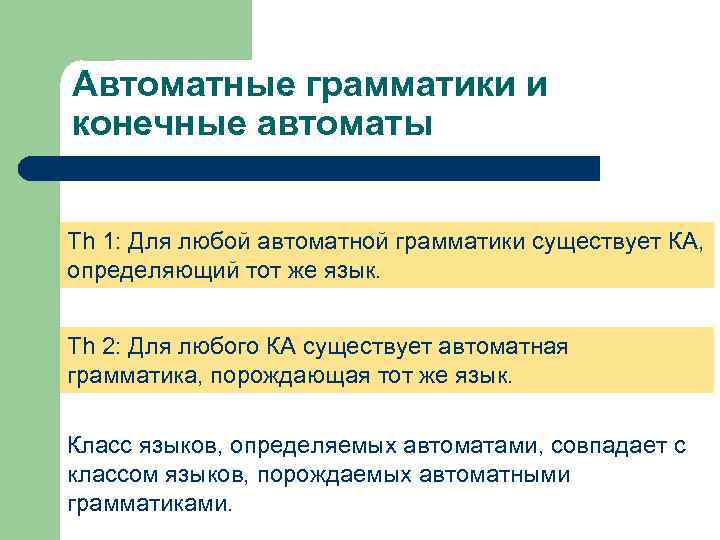 Автоматные грамматики и конечные автоматы

Th 1: Для любой автоматной грамматики существует КА, определяющий тот же язык.

Th 2: Для любого КА существует автоматная грамматика, порождающая тот же язык.

Класс языков, определяемых автоматами, совпадает с классом языков, порождаемых автоматными грамматиками.